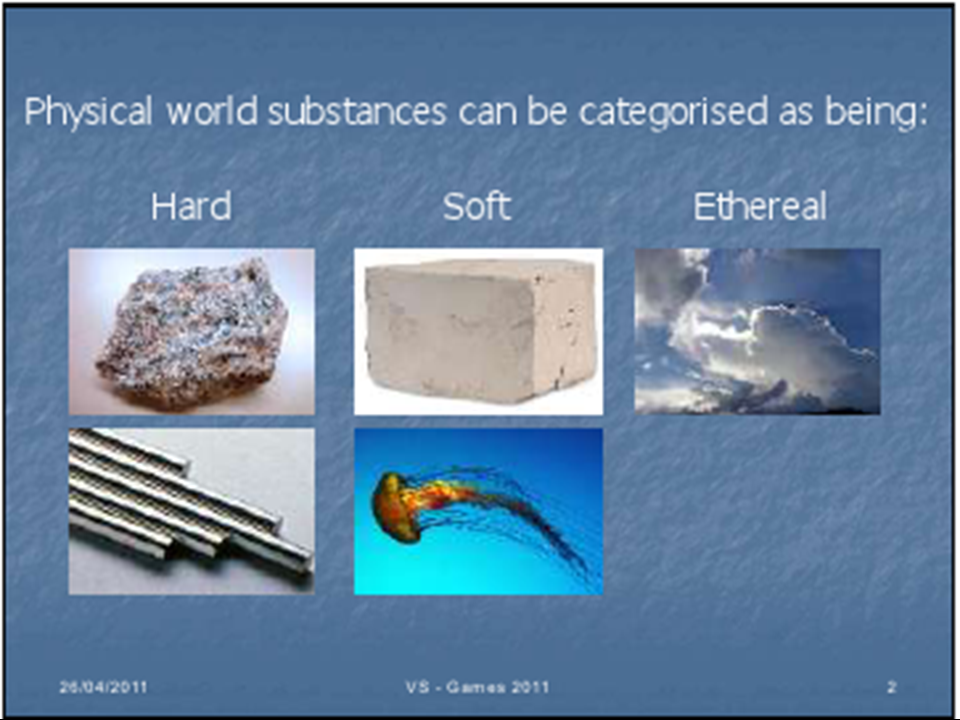 Physical world substances can be categorised as being:

Hard

Soft

Ethereal

26/04/2011

VS - Games 2011

2